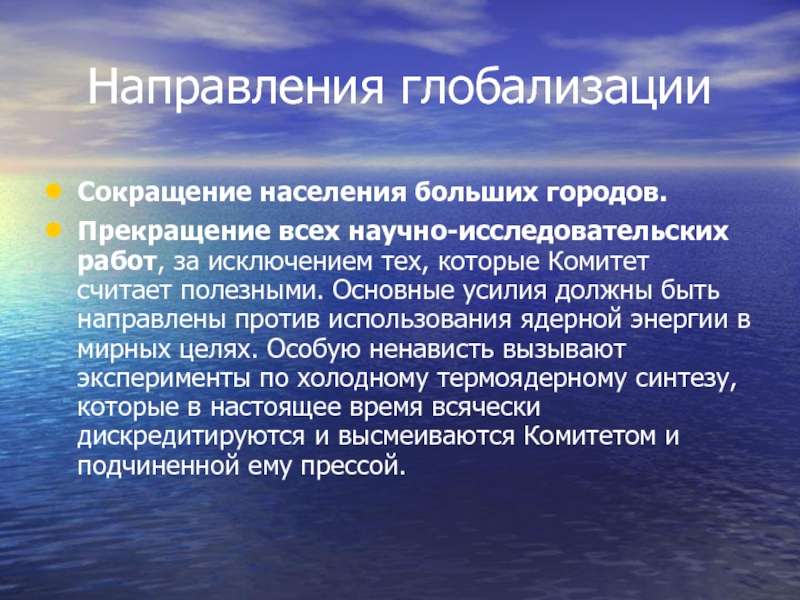 Направления глобализации

Сокращение населения больших городов.

Прекращение всех научно-исследовательских работ, за исключением тех, которые Комитет считает полезными. Основные усилия должны быть направлены против использования ядерной энергии в мирных целях. Особую ненависть вызывают эксперименты по холодному термоядерному синтезу, которые в настоящее время всячески дискредитируются и высмеиваются Комитетом и подчиненной ему прессой.